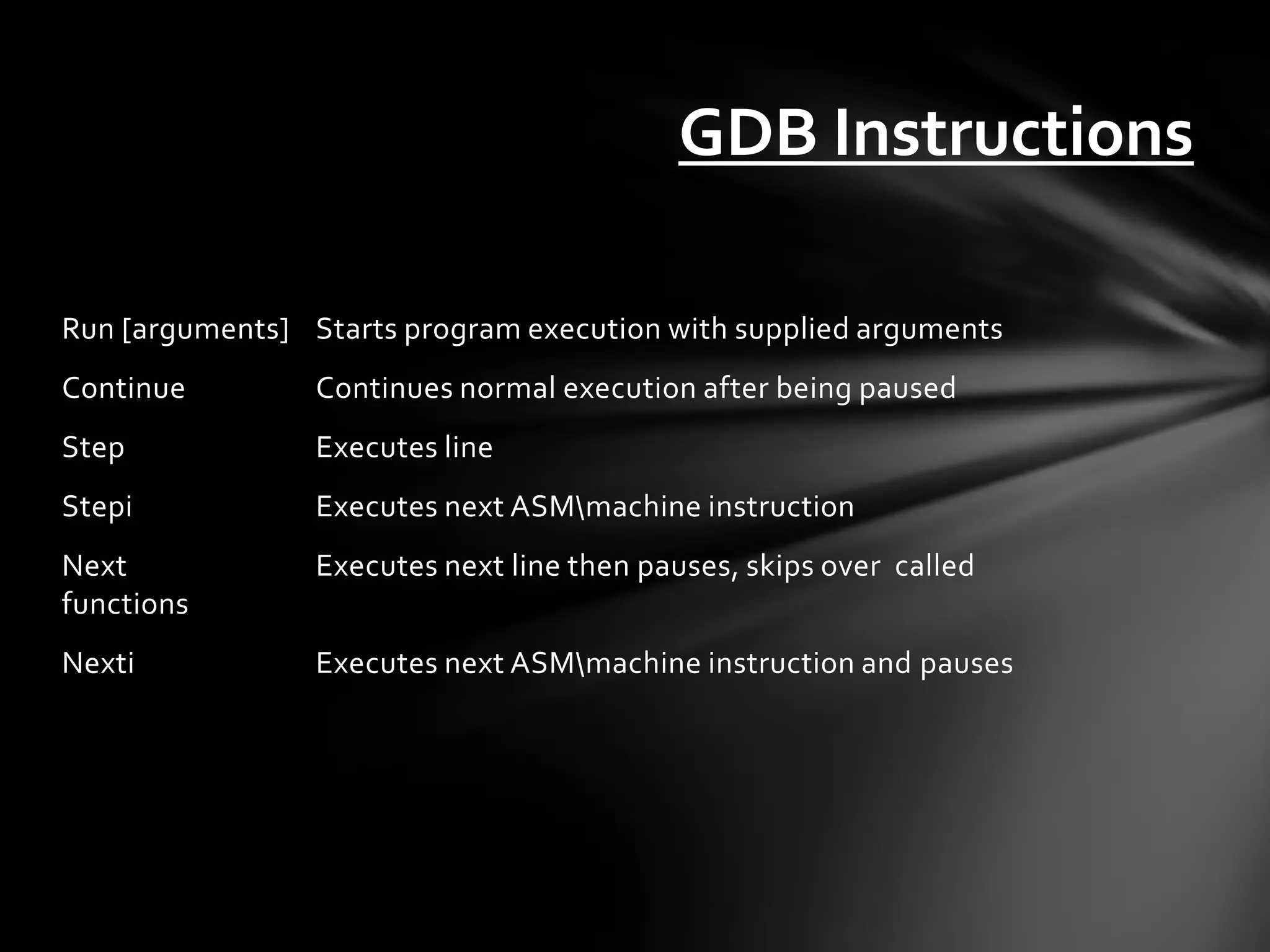 GDB Instructions

Run [arguments] Starts program execution with supplied arguments

Continue Continues normal execution after being paused

Step Executes line

Stepi Executes next ASM\machine instruction

Next Executes next line then pauses, skips over called functions

Nexti Executes next ASM\machine instruction and pauses